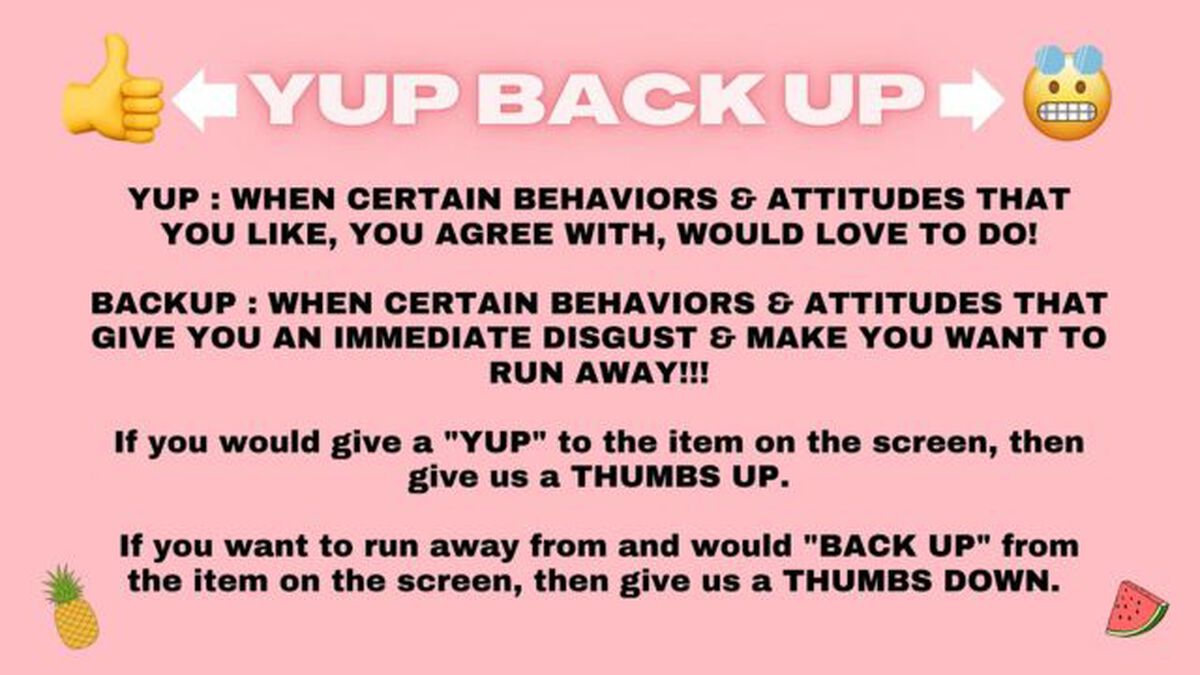 YUP BACK UP

YUP : WHEN CERTAIN BEHAVIORS & ATTITUDES THAT YOU LIKE, YOU AGREE WITH, WOULD LOVE TO DO!

BACKUP : WHEN CERTAIN BEHAVIORS & ATTITUDES THAT GIVE YOU AN IMMEDIATE DISGUST & MAKE YOU WANT TO RUN AWAY!!!

If you would give a "YUP" to the item on the screen, then give us a THUMBS UP.

If you want to run away from and would "BACK UP" from the item on the screen, then give us a THUMBS DOWN.